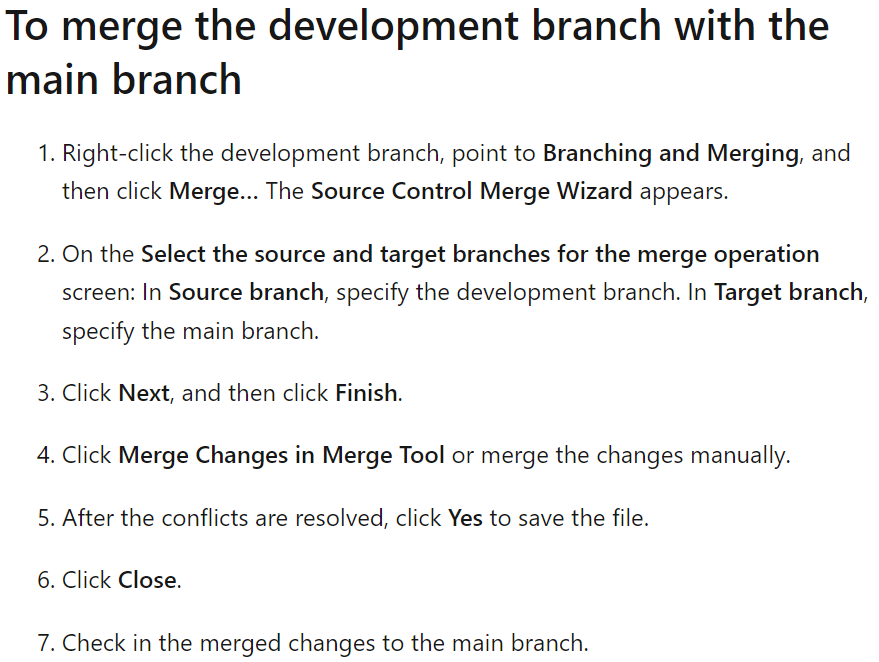 To merge the development branch with the main branch

1. Right-click the development branch, point to Branching and Merging, and then click Merge... The Source Control Merge Wizard appears.

2. On the Select the source and target branches for the merge operation screen: In Source branch, specify the development branch. In Target branch, specify the main branch.

3. Click Next, and then click Finish.

4. Click Merge Changes in Merge Tool or merge the changes manually.

5. After the conflicts are resolved, click Yes to save the file.

6. Click Close.

7. Check in the merged changes to the main branch.